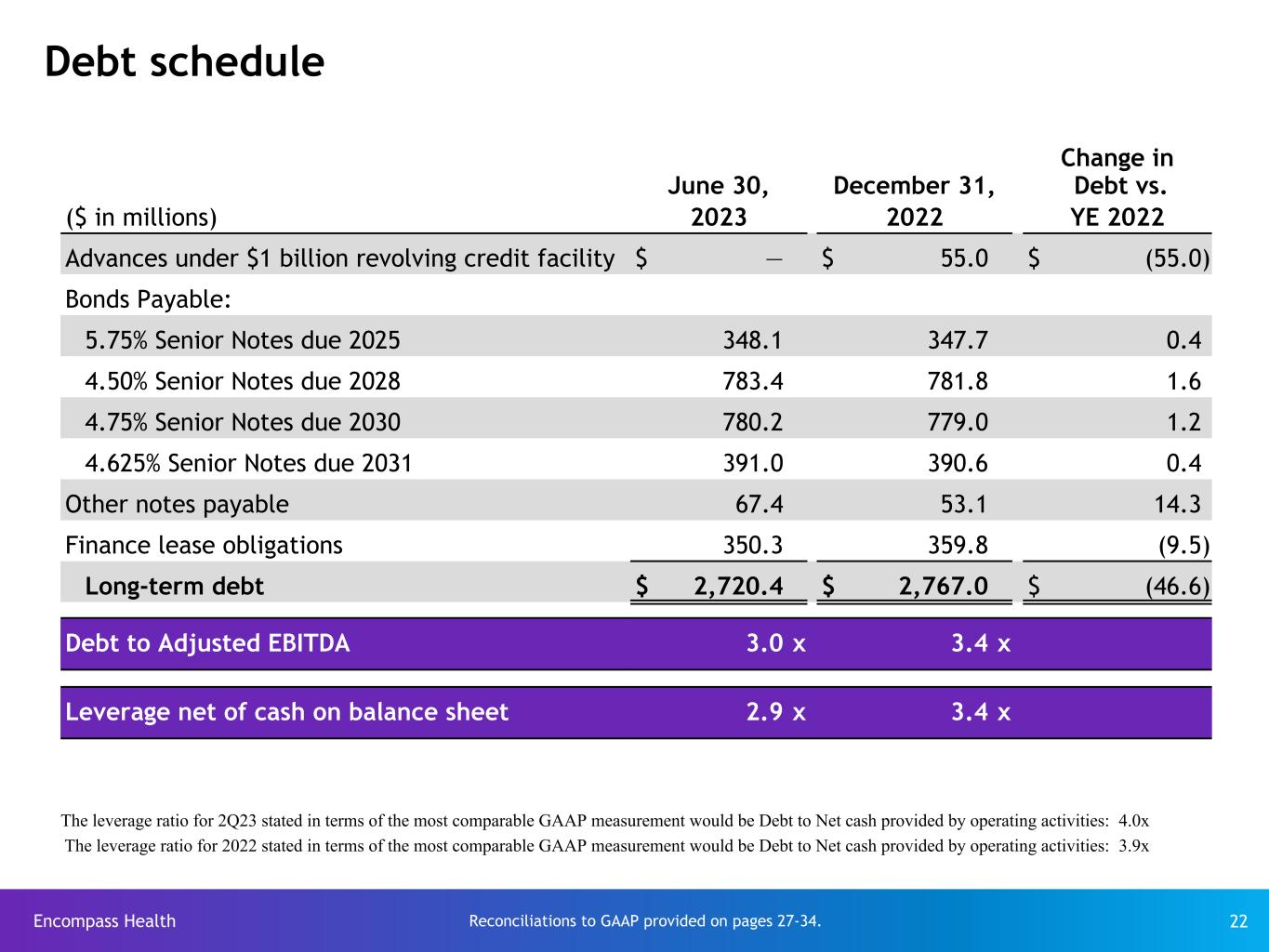 Debt schedule

| (\$ in millions) | June 30, 2023 | December 31, 2022 | Change in Debt vs. YE 2022 |
|---|---|---|---|
| Advances under \$1 billion revolving credit facility | \$ — | \$ 55.0 | \$ (55.0) |
| Bonds Payable: | | | |
| 5.75% Senior Notes due 2025 | 348.1 | 347.7 | 0.4 |
| 4.50% Senior Notes due 2028 | 783.4 | 781.8 | 1.6 |
| 4.75% Senior Notes due 2030 | 780.2 | 779.0 | 1.2 |
| 4.625% Senior Notes due 2031 | 391.0 | 390.6 | 0.4 |
| Other notes payable | 67.4 | 53.1 | 14.3 |
| Finance lease obligations | 350.3 | 359.8 | (9.5) |
| Long-term debt | \$ 2,720.4 | \$ 2,767.0 | \$ (46.6) |
| Debt to Adjusted EBITDA | 3.0 x | 3.4 x | |
| Leverage net of cash on balance sheet | 2.9 x | 3.4 x | |

The leverage ratio for 2Q23 stated in terms of the most comparable GAAP measurement would be Debt to Net cash provided by operating activities: 4.0x
The leverage ratio for 2022 stated in terms of the most comparable GAAP measurement would be Debt to Net cash provided by operating activities: 3.9x

Encompass Health Reconciliations to GAAP provided on pages 27-34. 22